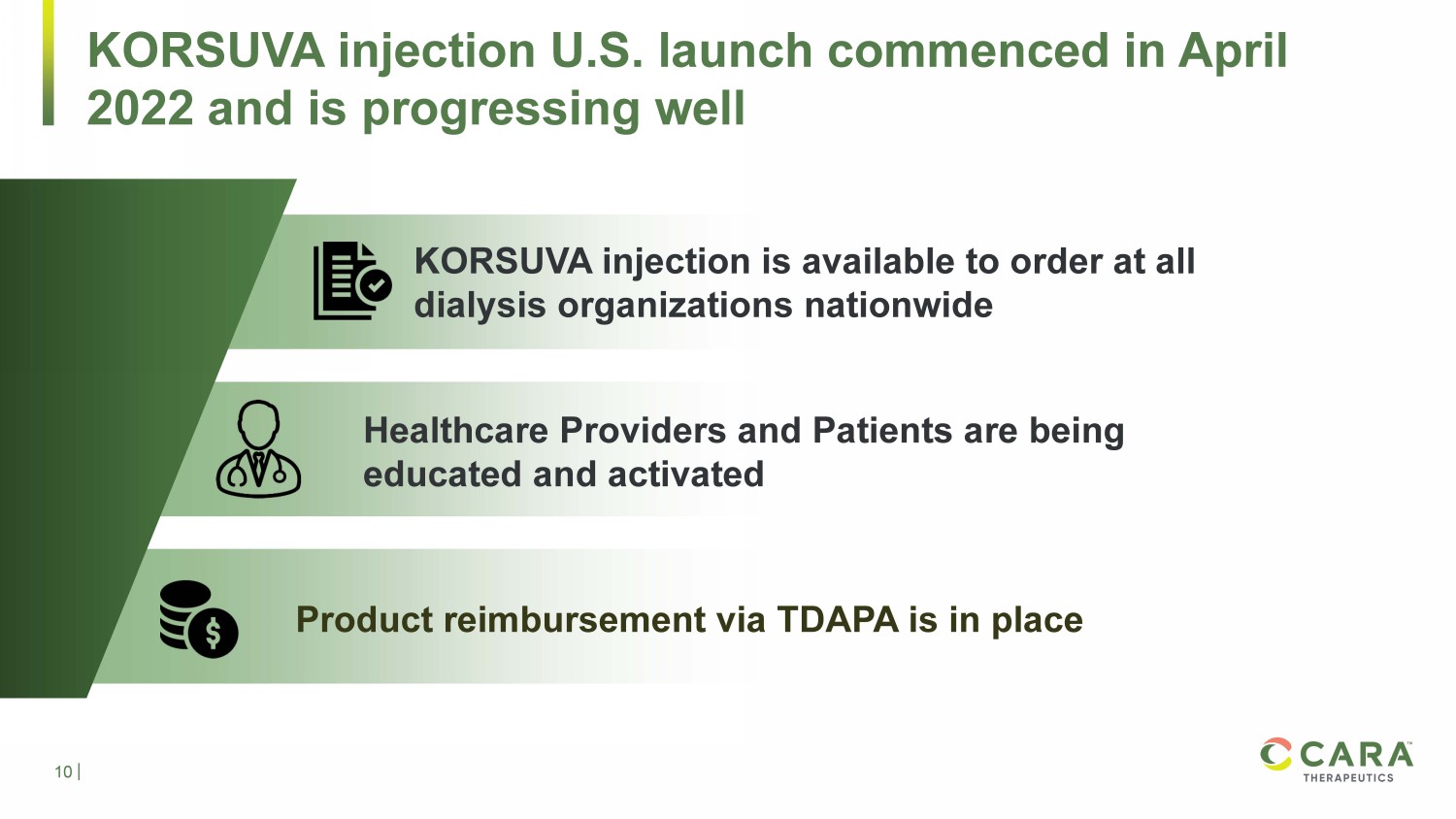 KORSUVA injection U.S. launch commenced in April 2022 and is progressing well

KORSUVA injection is available to order at all dialysis organizations nationwide

Healthcare Providers and Patients are being educated and activated

Product reimbursement via TDAPA is in place

10 |

CARA™ THERAPEUTICS